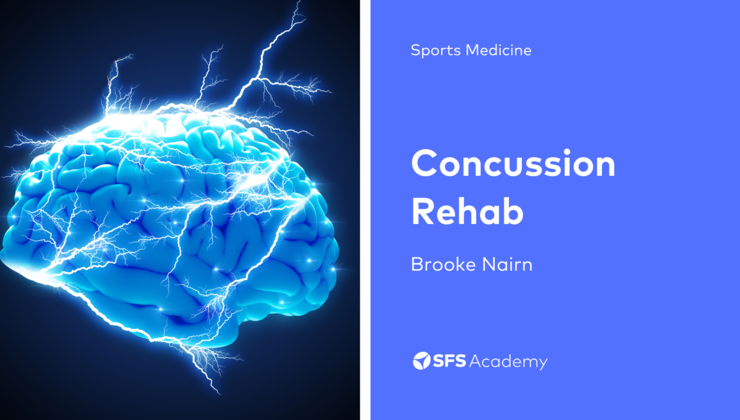 Sports Medicine

Concussion Rehab

Brooke Nairn

SFS Academy